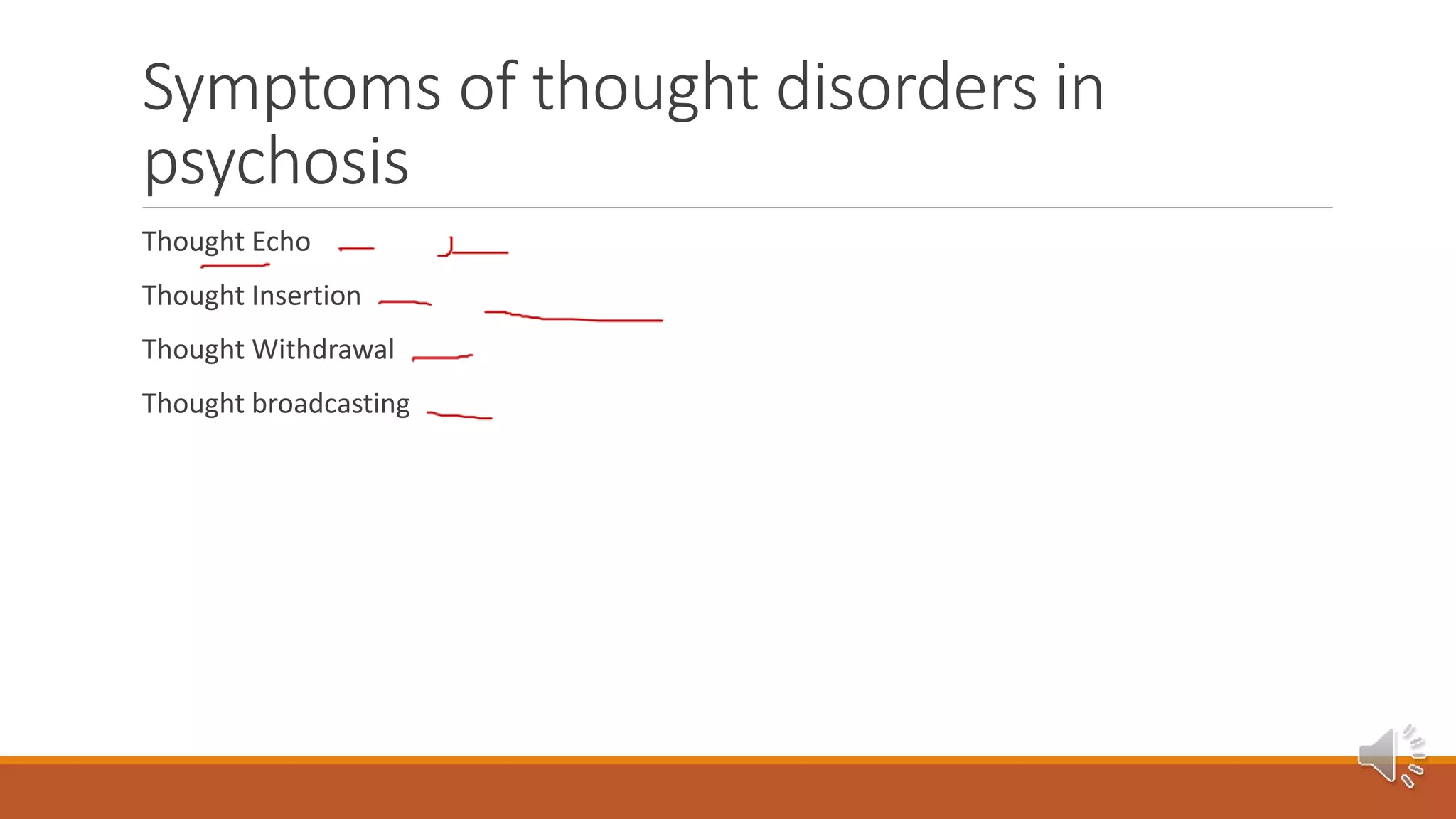 Symptoms of thought disorders in psychosis

Thought Echo

Thought Insertion

Thought Withdrawal

Thought broadcasting